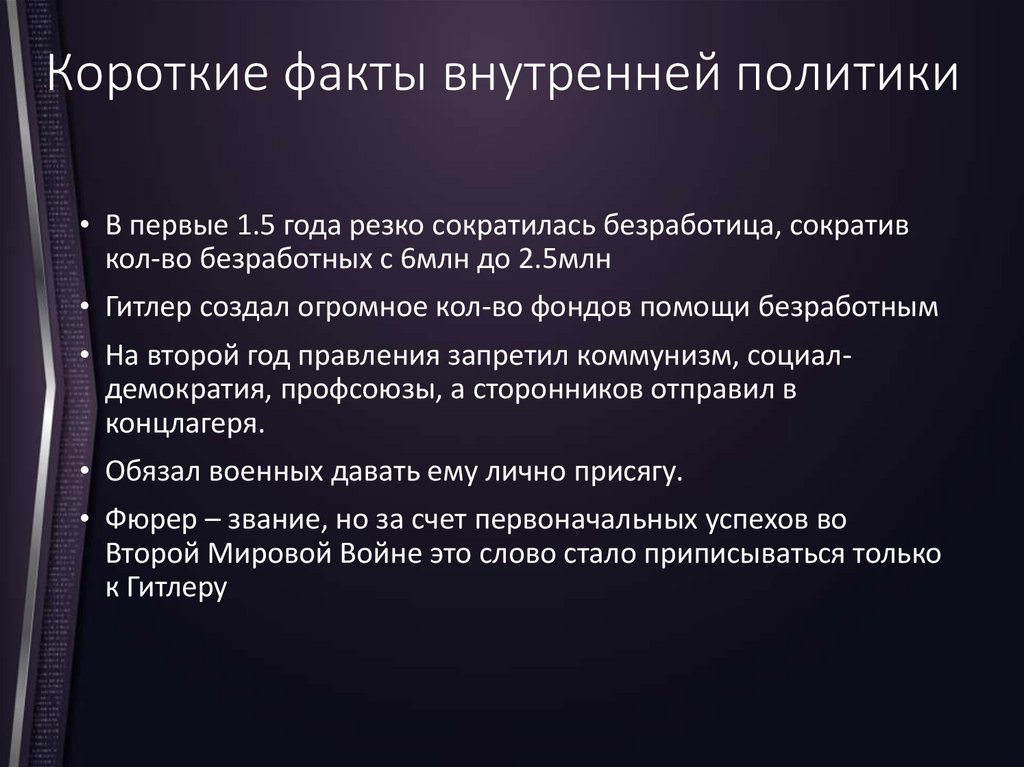 Короткие факты внутренней политики

• В первые 1.5 года резко сократилась безработица, сократив кол-во безработных с 6млн до 2.5млн

• Гитлер создал огромное кол-во фондов помощи безработным

• На второй год правления запретил коммунизм, социал-демократия, профсоюзы, а сторонников отправил в концлагеря.

• Обязал военных давать ему лично присягу.

• Фюрер – звание, но за счет первоначальных успехов во Второй Мировой Войне это слово стало приписываться только к Гитлеру